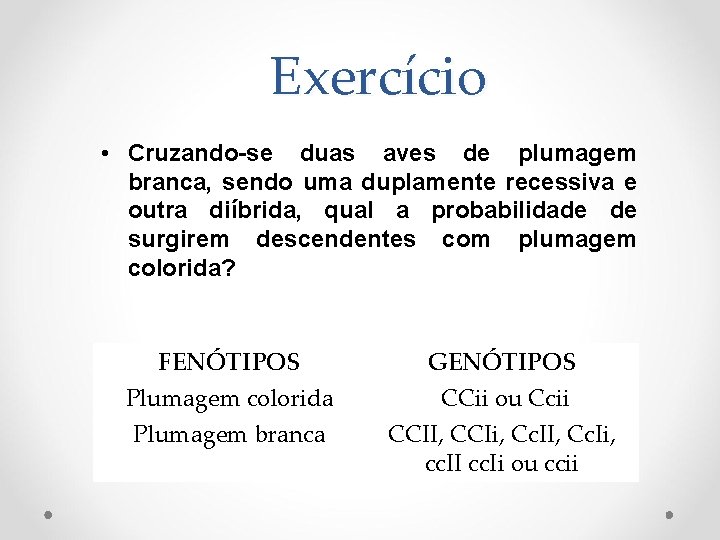 Exercício

• Cruzando-se duas aves de plumagem branca, sendo uma duplamente recessiva e outra diíbrida, qual a probabilidade de surgirem descendentes com plumagem colorida?

| FENÓTIPOS | GENÓTIPOS |
|---|---|
| Plumagem colorida | CCii ou Ccii |
| Plumagem branca | CCII, CCIi, CcII, CcIi, ccII ccIi ou ccii |